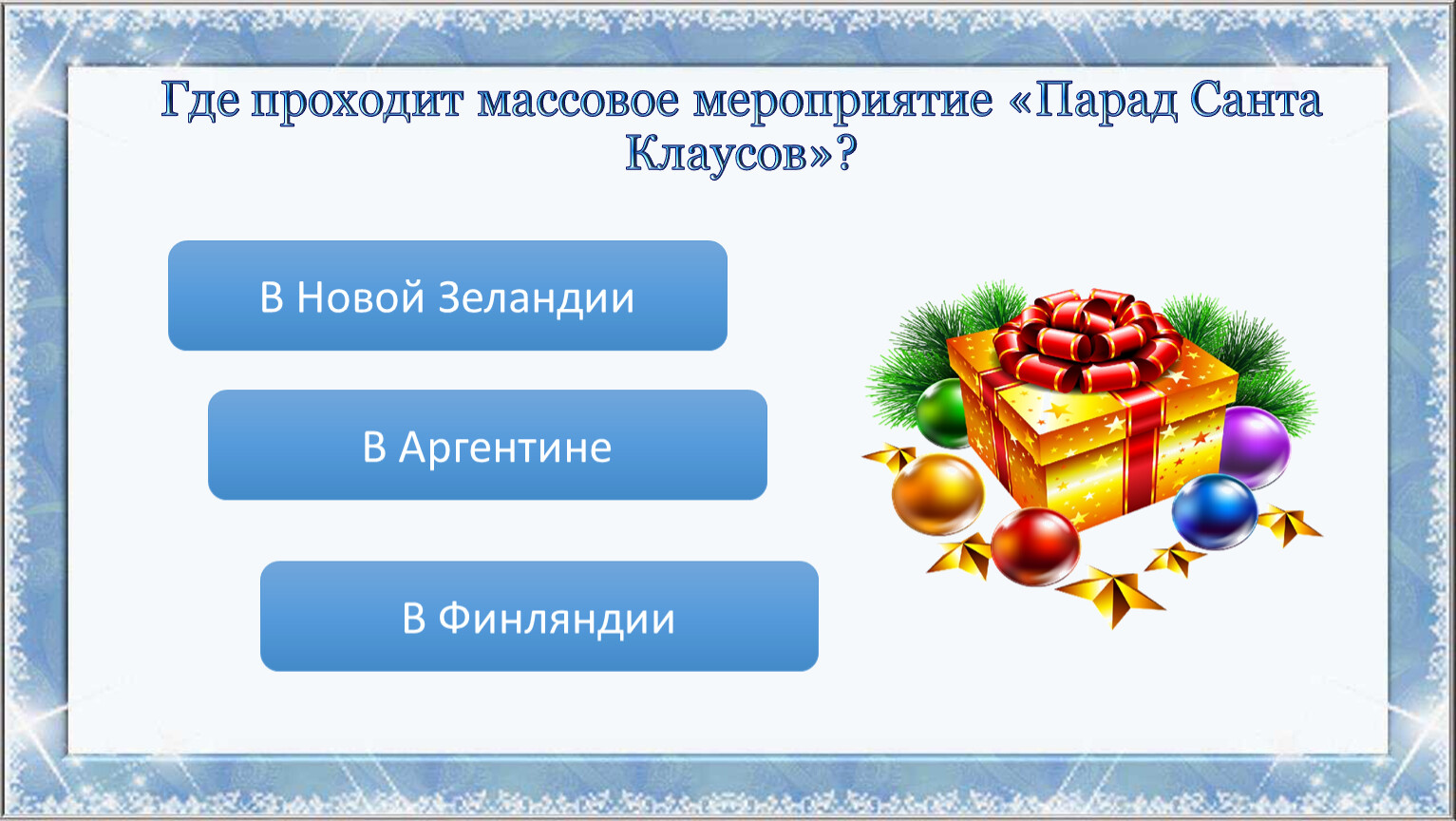 Где проходит массовое мероприятие «Парад Санта Клаусов»?

В Новой Зеландии

В Аргентине

В Финляндии